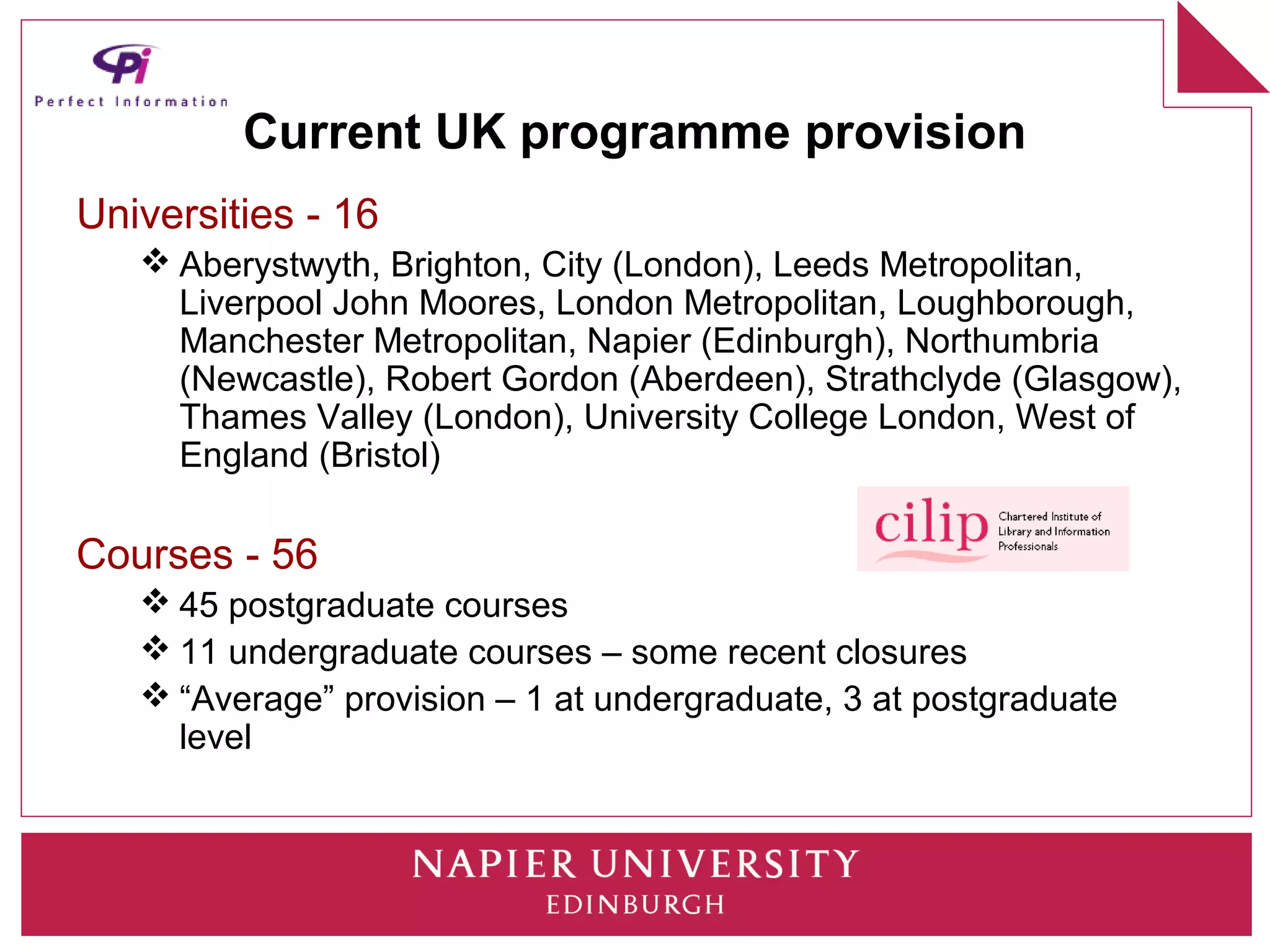 Pi
Perfect Information

Current UK programme provision

Universities - 16

❖ Aberystwyth, Brighton, City (London), Leeds Metropolitan, Liverpool John Moores, London Metropolitan, Loughborough, Manchester Metropolitan, Napier (Edinburgh), Northumbria (Newcastle), Robert Gordon (Aberdeen), Strathclyde (Glasgow), Thames Valley (London), University College London, West of England (Bristol)

cilip Chartered Institute of Library and Information Professionals

Courses - 56

❖ 45 postgraduate courses
❖ 11 undergraduate courses – some recent closures
❖ “Average” provision – 1 at undergraduate, 3 at postgraduate level

NAPIER UNIVERSITY
EDINBURGH